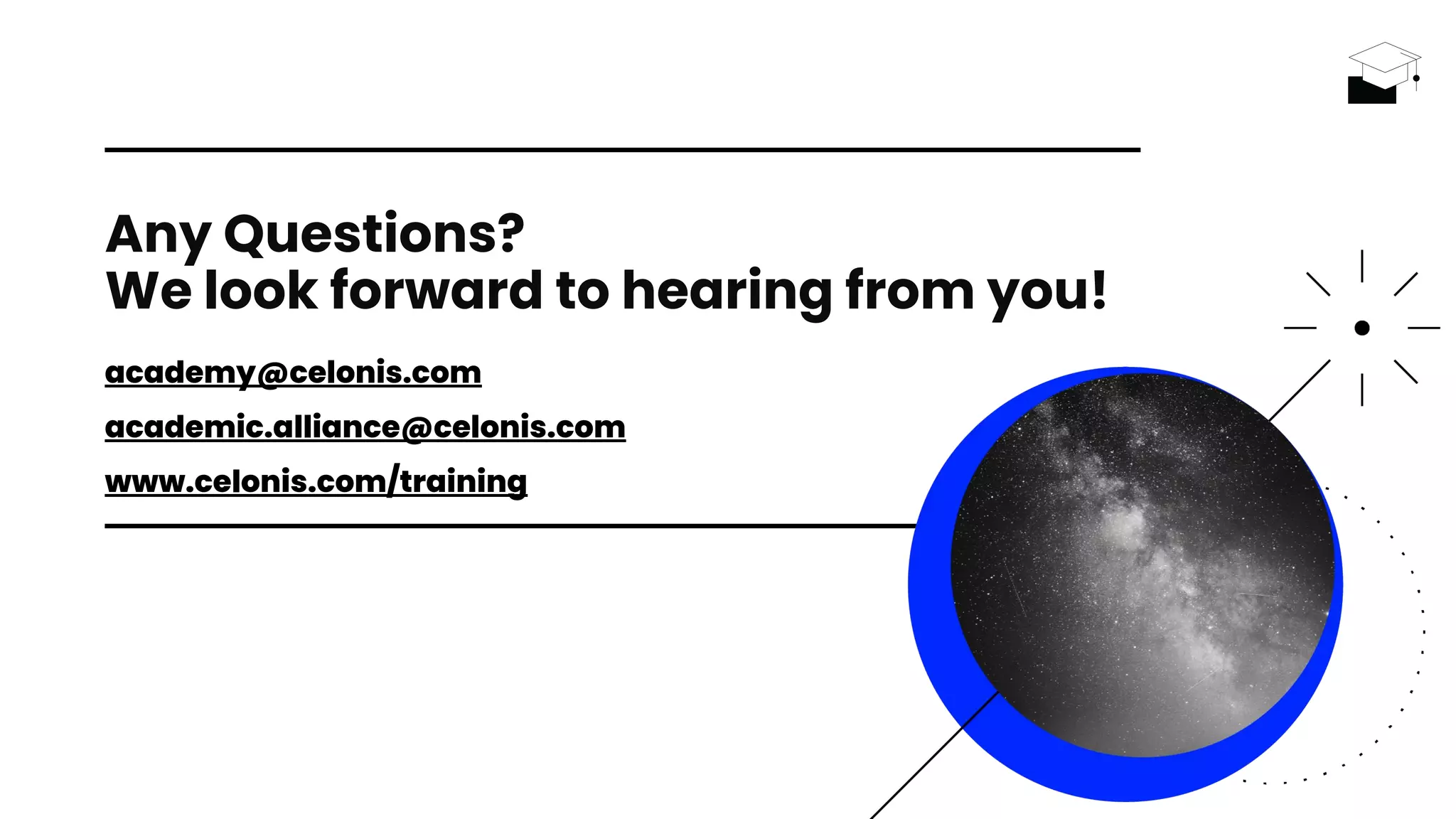 Any Questions?
We look forward to hearing from you!

academy@celonis.com

academic.alliance@celonis.com

www.celonis.com/training